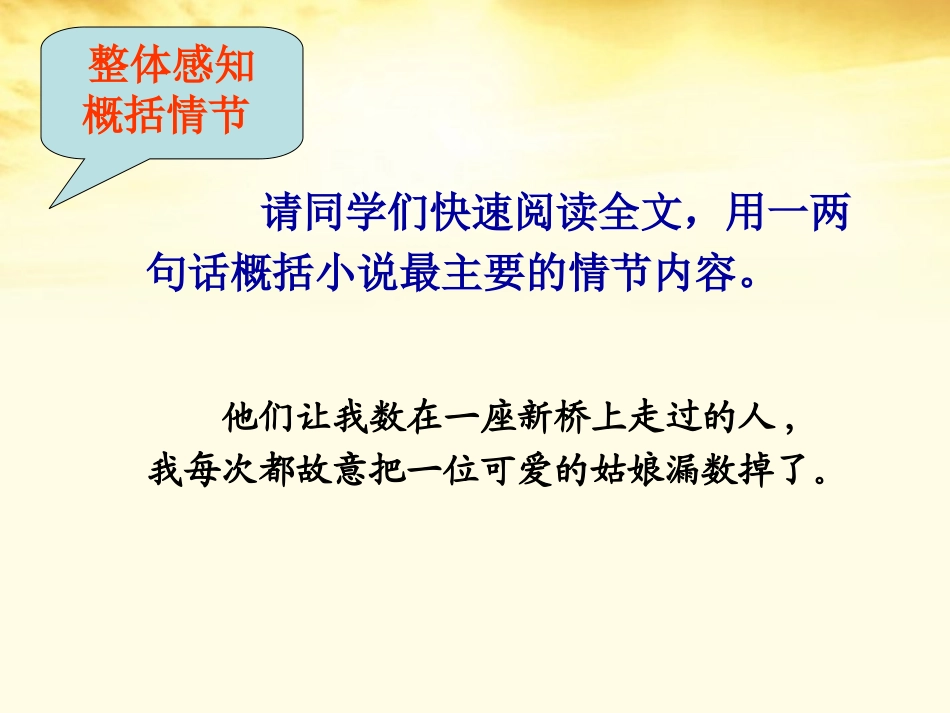 整体感知
概括情节

请同学们快速阅读全文，用一两句话概括小说最主要的情节内容。

他们让我数在一座新桥上走过的人，我每次都故意把一位可爱的姑娘漏数掉了。